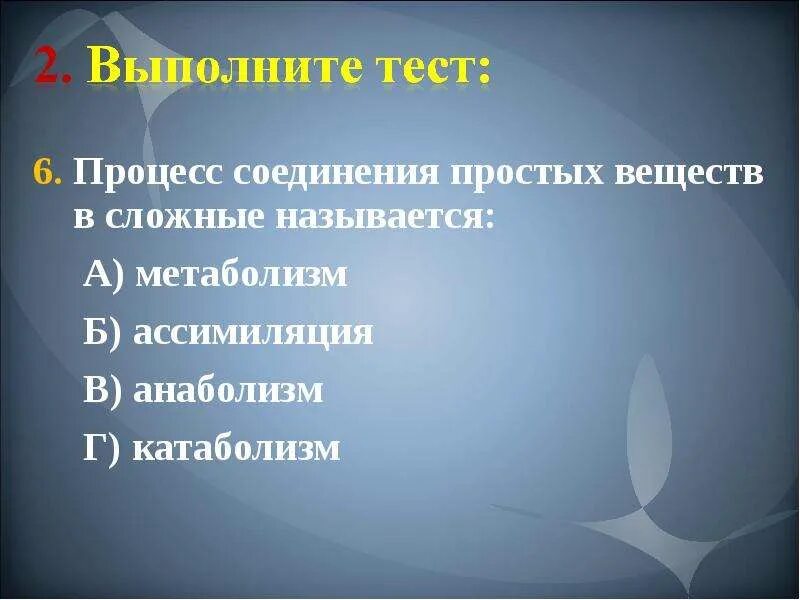 2. Выполните тест:

6. Процесс соединения простых веществ в сложные называется:

А) метаболизм

Б) ассимиляция

В) анаболизм

Г) катаболизм